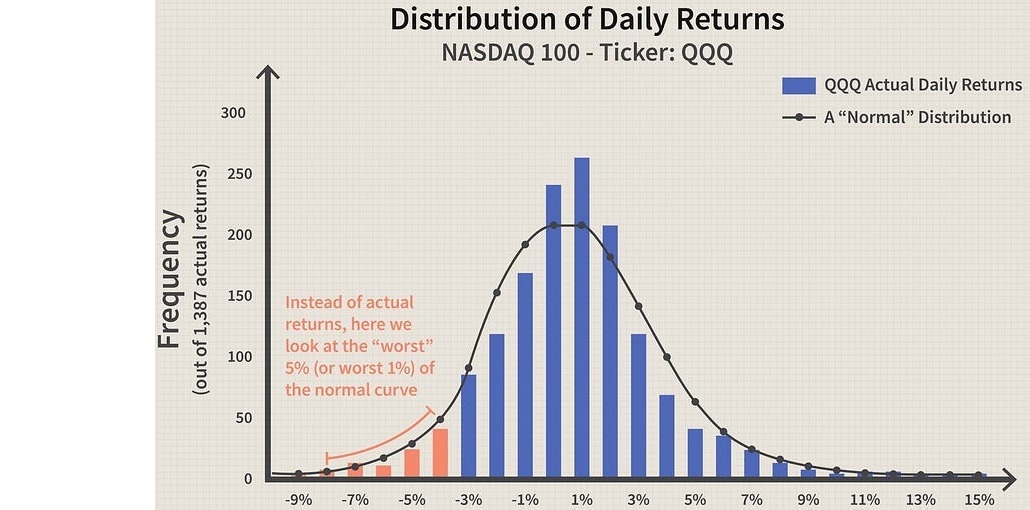 Distribution of Daily Returns
NASDAQ 100 - Ticker: QQQ

QQQ Actual Daily Returns
A “Normal” Distribution

Frequency
(out of 1,387 actual returns)

300
250
200
150
100
50
0

Instead of actual returns, here we look at the “worst” 5% (or worst 1%) of the normal curve

-9%
-7%
-5%
-3%
-1%
1%
3%
5%
7%
9%
11%
13%
15%